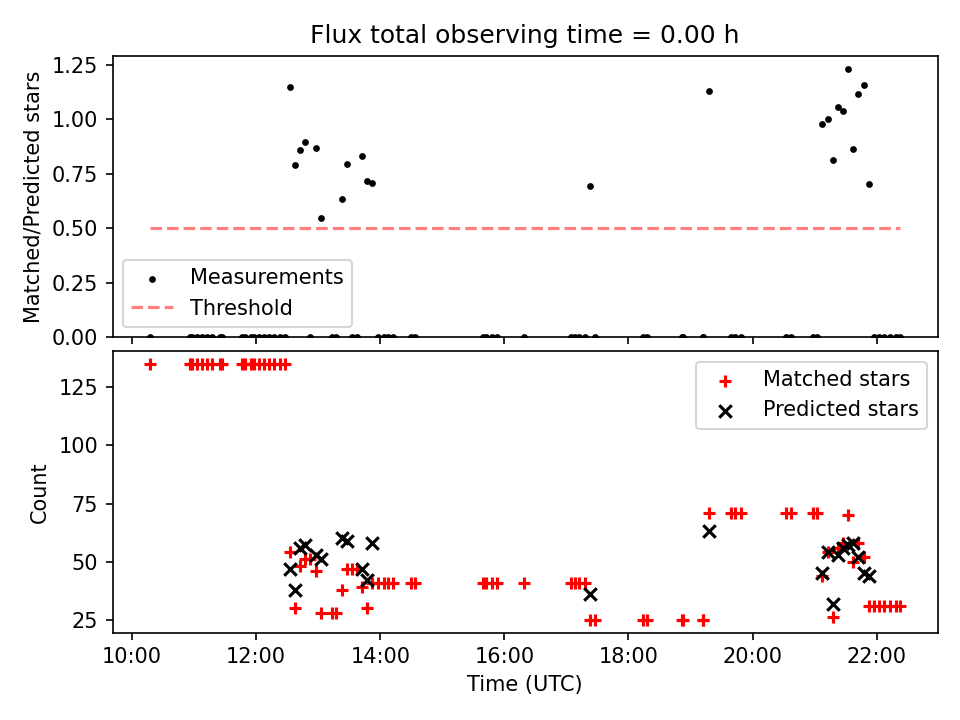 Flux total observing time = 0.00 h

Matched/Predicted stars

1.25
1.00
0.75
0.50
0.25
0.00

Measurements
Threshold

Count

125
100
75
50
25

Matched stars
Predicted stars

10:00
12:00
14:00
16:00
18:00
20:00
22:00

Time (UTC)